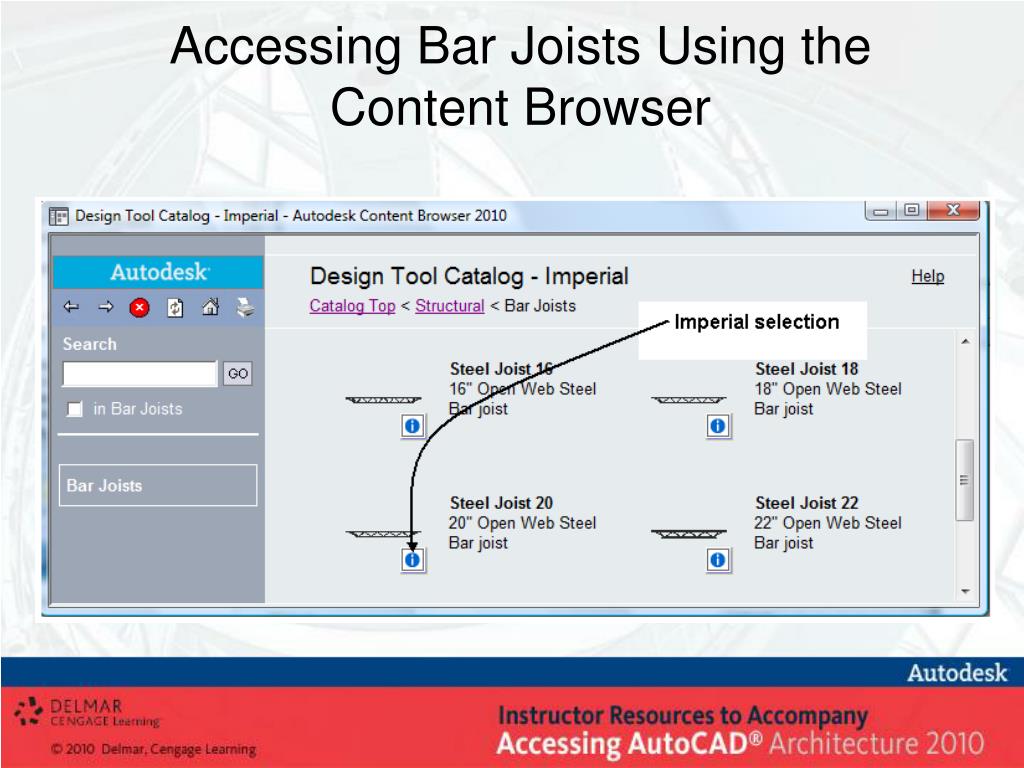 Accessing Bar Joists Using the Content Browser

Design Tool Catalog - Imperial - Autodesk Content Browser 2010

Autodesk

Search

GO

in Bar Joists

Bar Joists

Design Tool Catalog - Imperial

Help

Catalog Top < Structural < Bar Joists

Imperial selection

Steel Joist 16
16" Open Web Steel Bar joist

Steel Joist 18
18" Open Web Steel Bar joist

Steel Joist 20
20" Open Web Steel Bar joist

Steel Joist 22
22" Open Web Steel Bar joist

Autodesk

DELMAR CENGAGE Learning

© 2010 Delmar, Cengage Learning

Instructor Resources to Accompany
Accessing AutoCAD® Architecture 2010